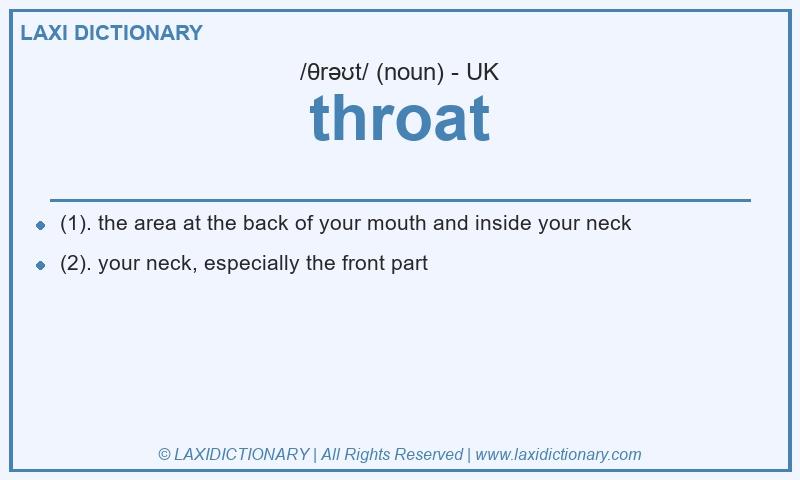 LAXI DICTIONARY

/θrəʊt/ (noun) - UK

throat

- (1). the area at the back of your mouth and inside your neck
- (2). your neck, especially the front part

© LAXIDICTIONARY | All Rights Reserved | www.laxidictionary.com